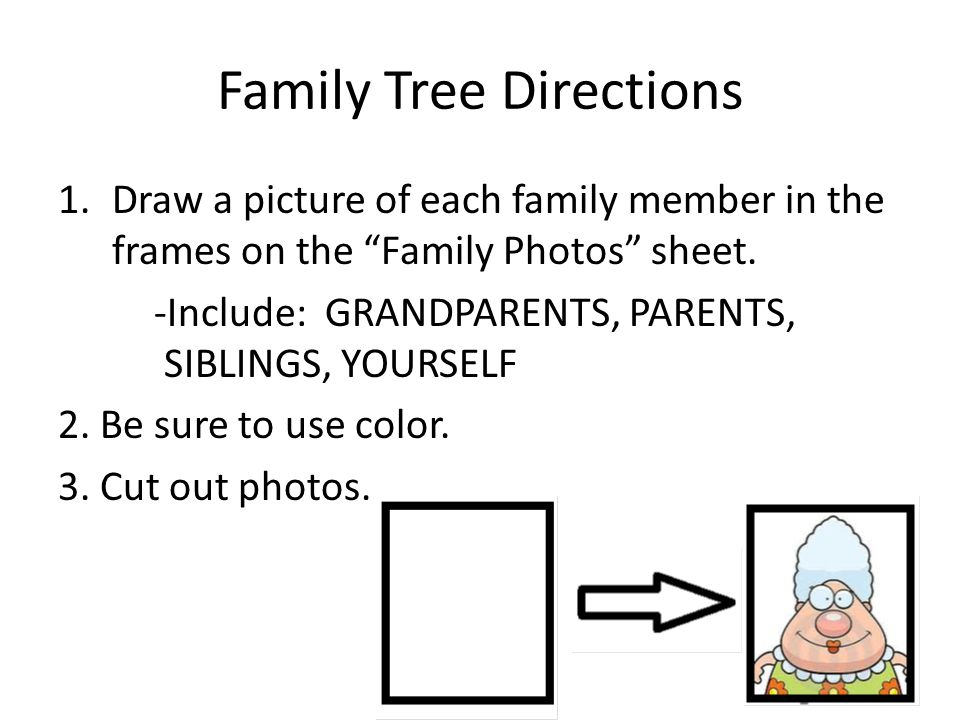 Family Tree Directions

1. Draw a picture of each family member in the frames on the “Family Photos” sheet.

-Include: GRANDPARENTS, PARENTS, SIBLINGS, YOURSELF

2. Be sure to use color.

3. Cut out photos.